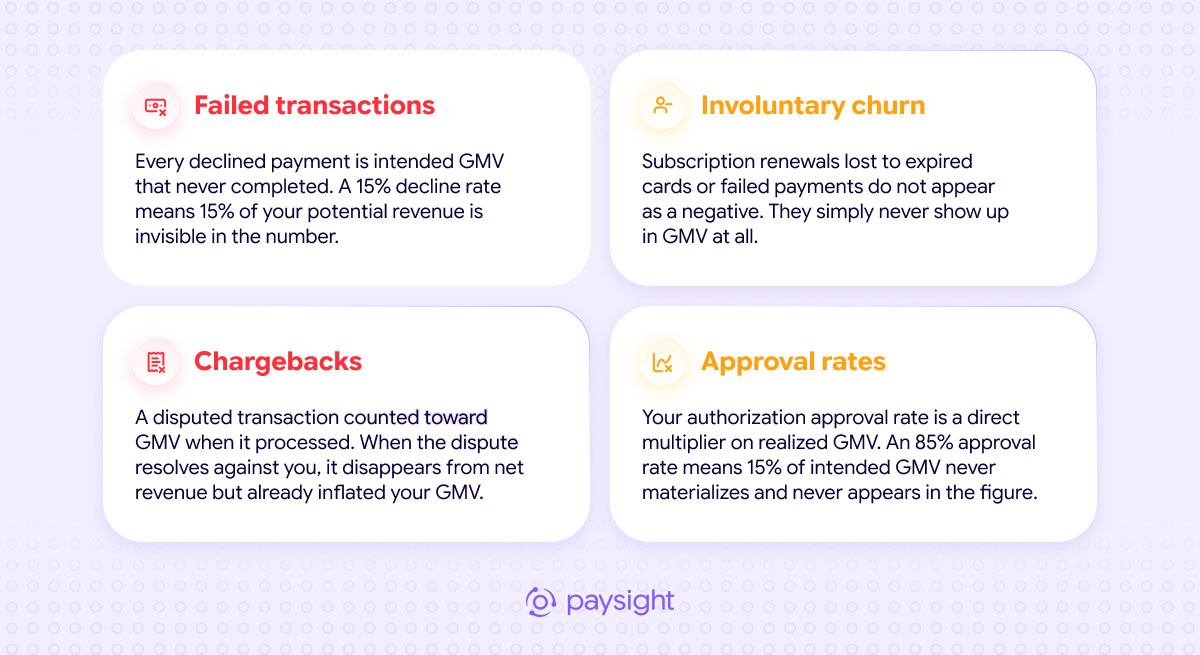 Failed transactions

Every declined payment is intended GMV that never completed. A 15% decline rate means 15% of your potential revenue is invisible in the number.

Involuntary churn

Subscription renewals lost to expired cards or failed payments do not appear as a negative. They simply never show up in GMV at all.

Chargebacks

A disputed transaction counted toward GMV when it processed. When the dispute resolves against you, it disappears from net revenue but already inflated your GMV.

Approval rates

Your authorization approval rate is a direct multiplier on realized GMV. An 85% approval rate means 15% of intended GMV never materializes and never appears in the figure.

paysight